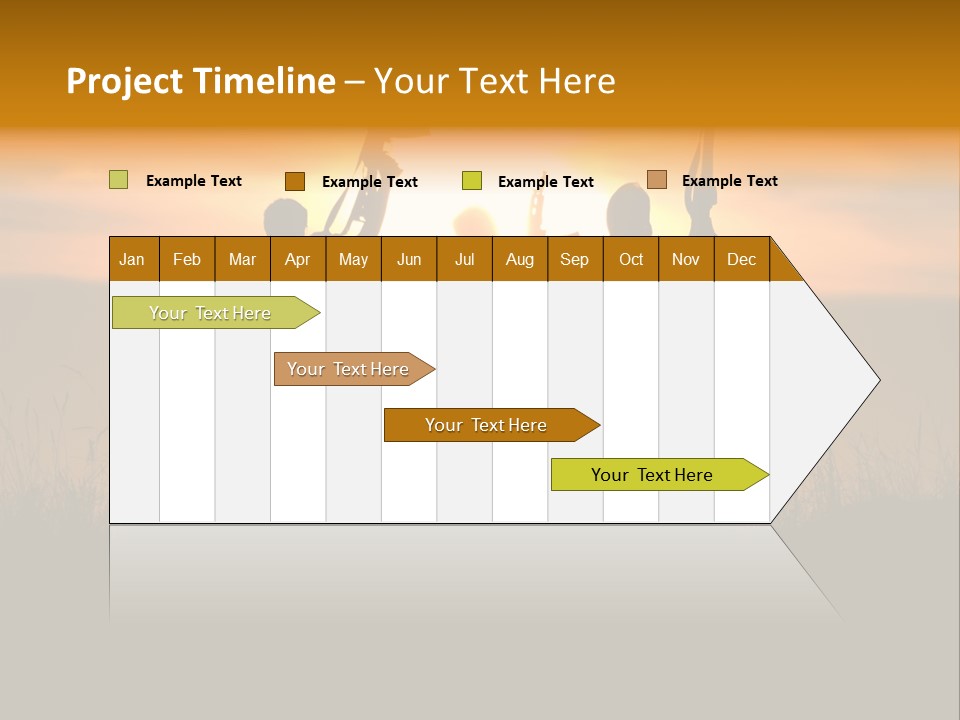 Project Timeline – Your Text Here

Example Text
Example Text
Example Text
Example Text

| Jan | Feb | Mar | Apr | May | Jun | Jul | Aug | Sep | Oct | Nov | Dec |
|---|---|---|---|---|---|---|---|---|---|---|---|

Your Text Here

Your Text Here

Your Text Here

Your Text Here